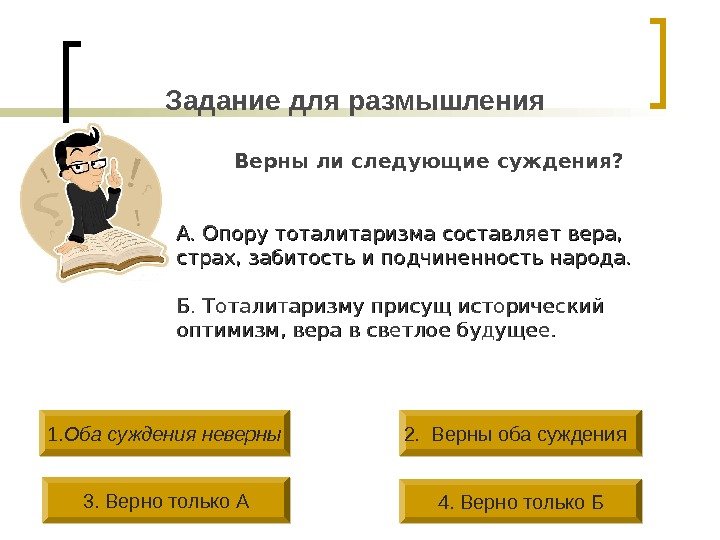 Задание для размышления

Верны ли следующие суждения?

А. Опору тоталитаризма составляет вера, страх, забитость и подчиненность народа.

Б. Тоталитаризму присущ исторический оптимизм, вера в светлое будущее.

1.Оба суждения неверны

2. Верны оба суждения

3. Верно только А

4. Верно только Б